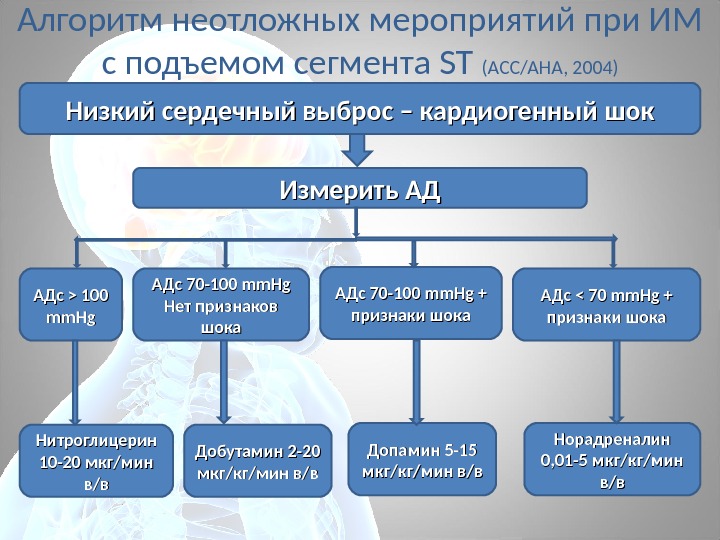 Алгоритм неотложных мероприятий при ИМ с подъемом сегмента ST (ACC/AHA, 2004)

Низкий сердечный выброс – кардиогенный шок

Измерить АД

АДс > 100 mmHg

АДс 70-100 mmHg Нет признаков шока

АДс 70-100 mmHg + признаки шока

АДс < 70 mmHg + признаки шока

Нитроглицерин 10-20 мкг/мин в/в

Добутамин 2-20 мкг/кг/мин в/в

Допамин 5-15 мкг/кг/мин в/в

Норадреналин 0,01-5 мкг/кг/мин в/в